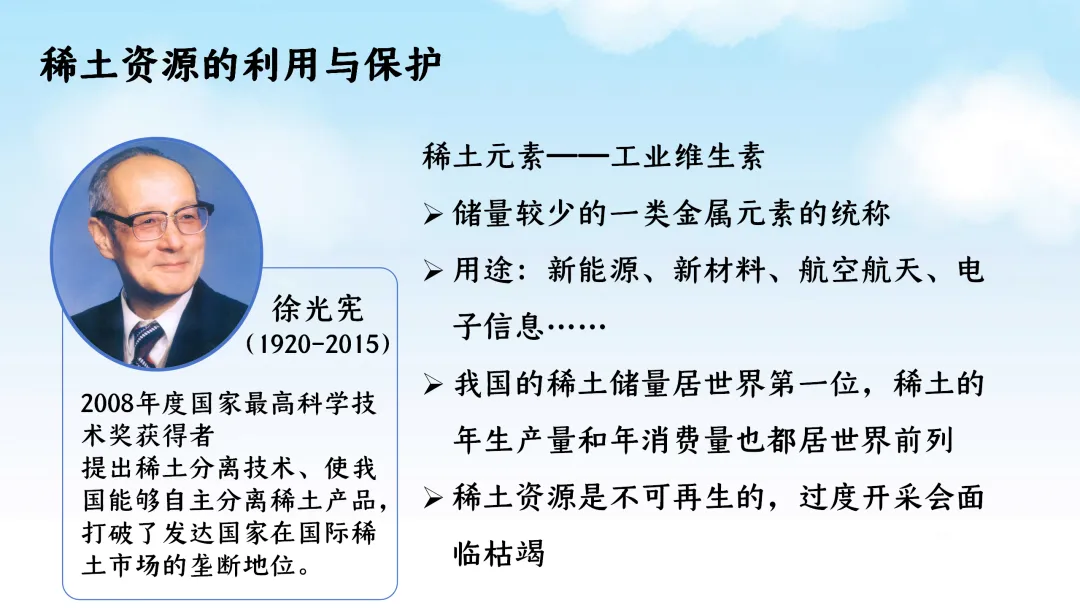 稀土资源的利用与保护

徐光宪
（1920-2015）

2008年度国家最高科学技术奖获得者
提出稀土分离技术、使我国能够自主分离稀土产品，打破了发达国家在国际稀土市场的垄断地位。

稀土元素——工业维生素

➢ 储量较少的一类金属元素的统称

➢ 用途：新能源、新材料、航空航天、电子信息……

➢ 我国的稀土储量居世界第一位，稀土的年生产量和年消费量也都居世界前列

➢ 稀土资源是不可再生的，过度开采会面临枯竭